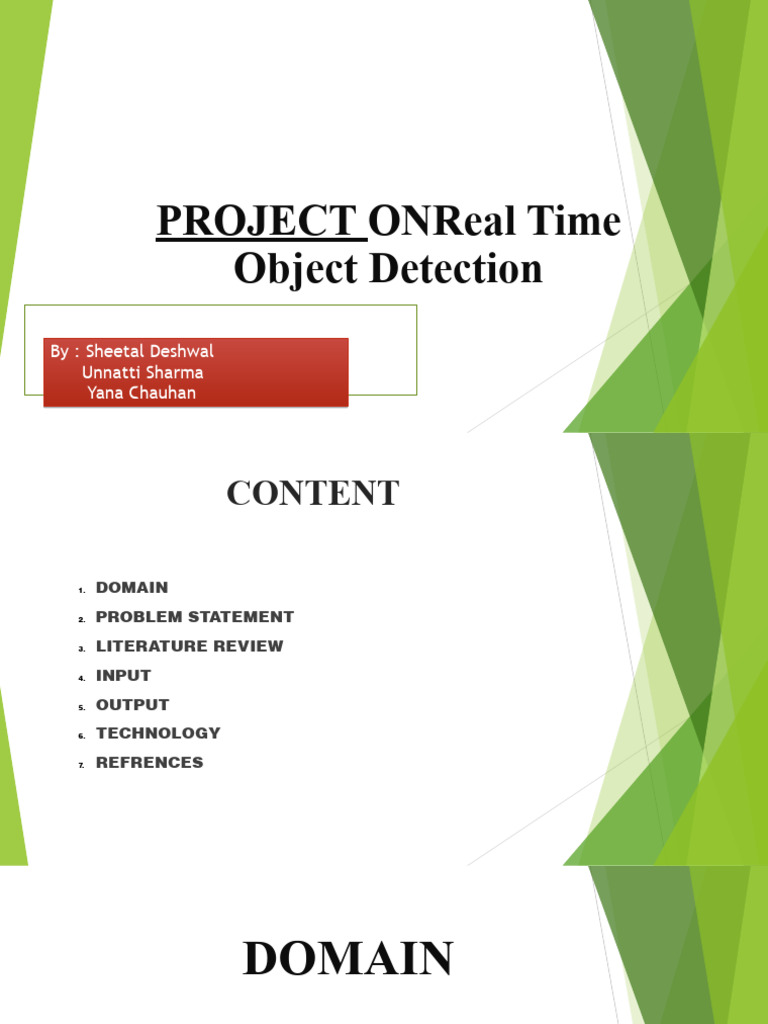 PROJECT ONReal Time Object Detection

By : Sheetal Deshwal
Unnatti Sharma
Yana Chauhan

CONTENT

1. DOMAIN
2. PROBLEM STATEMENT
3. LITERATURE REVIEW
4. INPUT
5. OUTPUT
6. TECHNOLOGY
7. REFRENCES

DOMAIN